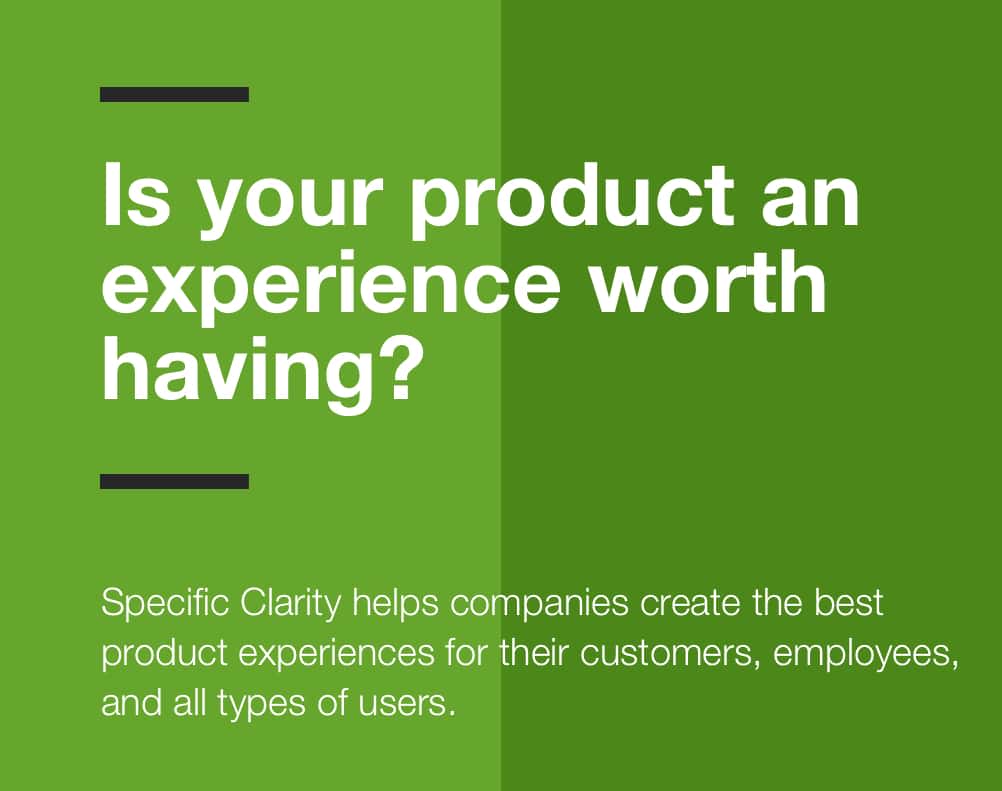 Is your product an experience worth having?

Specific Clarity helps companies create the best product experiences for their customers, employees, and all types of users.